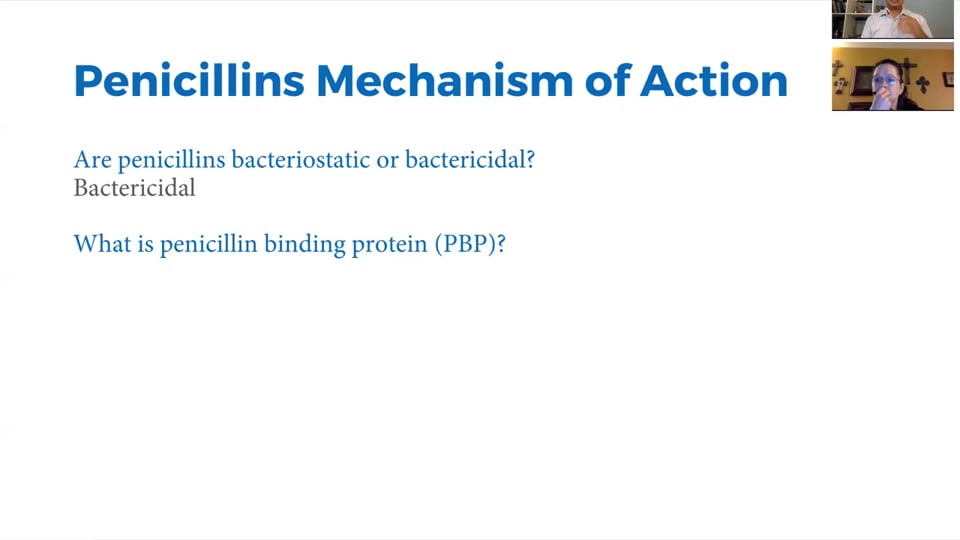 Penicillins Mechanism of Action

Are penicillins bacteriostatic or bactericidal?
Bactericidal

What is penicillin binding protein (PBP)?